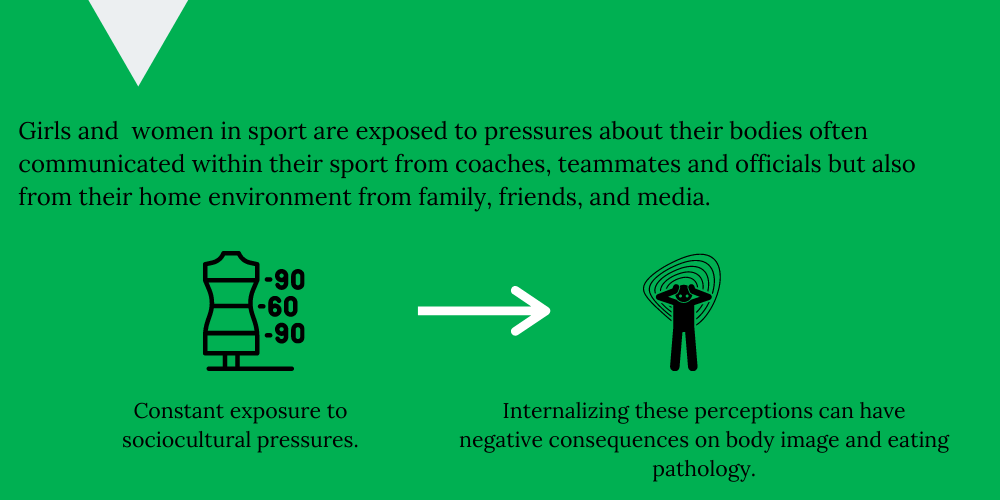 Girls and  women in sport are exposed to pressures about their bodies often communicated within their sport from coaches, teammates and officials but also from their home environment from family, friends, and media.

-90
-60
-90

Constant exposure to sociocultural pressures.

Internalizing these perceptions can have negative consequences on body image and eating pathology.